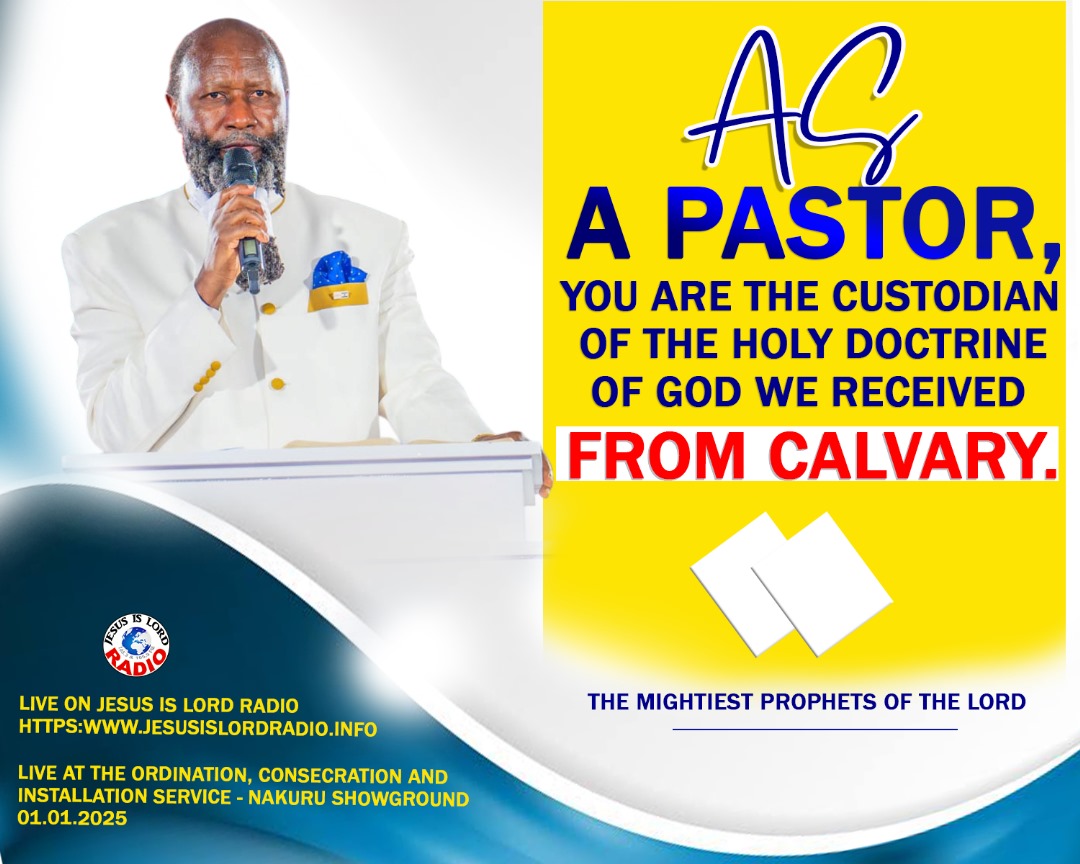 AS
A PASTOR,
YOU ARE THE CUSTODIAN OF THE HOLY DOCTRINE OF GOD WE RECEIVED
FROM CALVARY.

THE MIGHTIEST PROPHETS OF THE LORD

JESUS IS LORD RADIO

LIVE ON JESUS IS LORD RADIO
HTTPS:WWW.JESUSISLORDRADIO.INFO

LIVE AT THE ORDINATION, CONSECRATION AND INSTALLATION SERVICE - NAKURU SHOWGROUND
01.01.2025